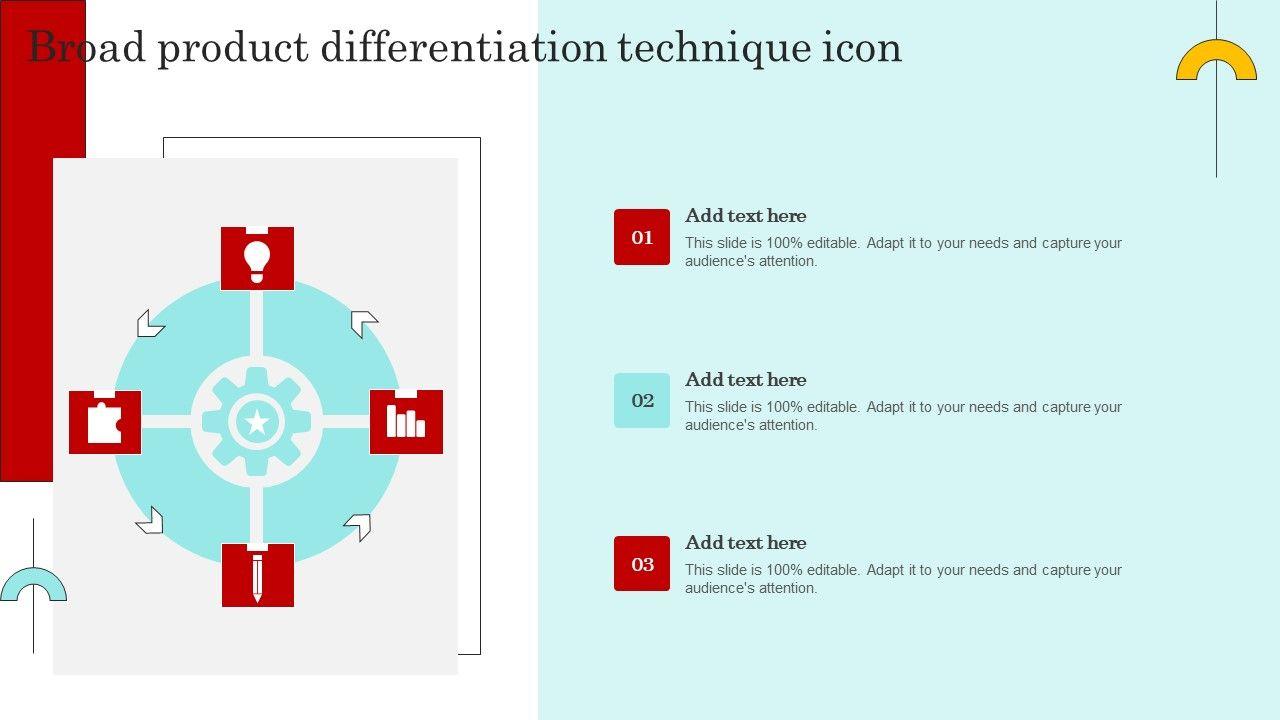 Broad product differentiation technique icon

01
Add text here
This slide is 100% editable. Adapt it to your needs and capture your audience's attention.

02
Add text here
This slide is 100% editable. Adapt it to your needs and capture your audience's attention.

03
Add text here
This slide is 100% editable. Adapt it to your needs and capture your audience's attention.